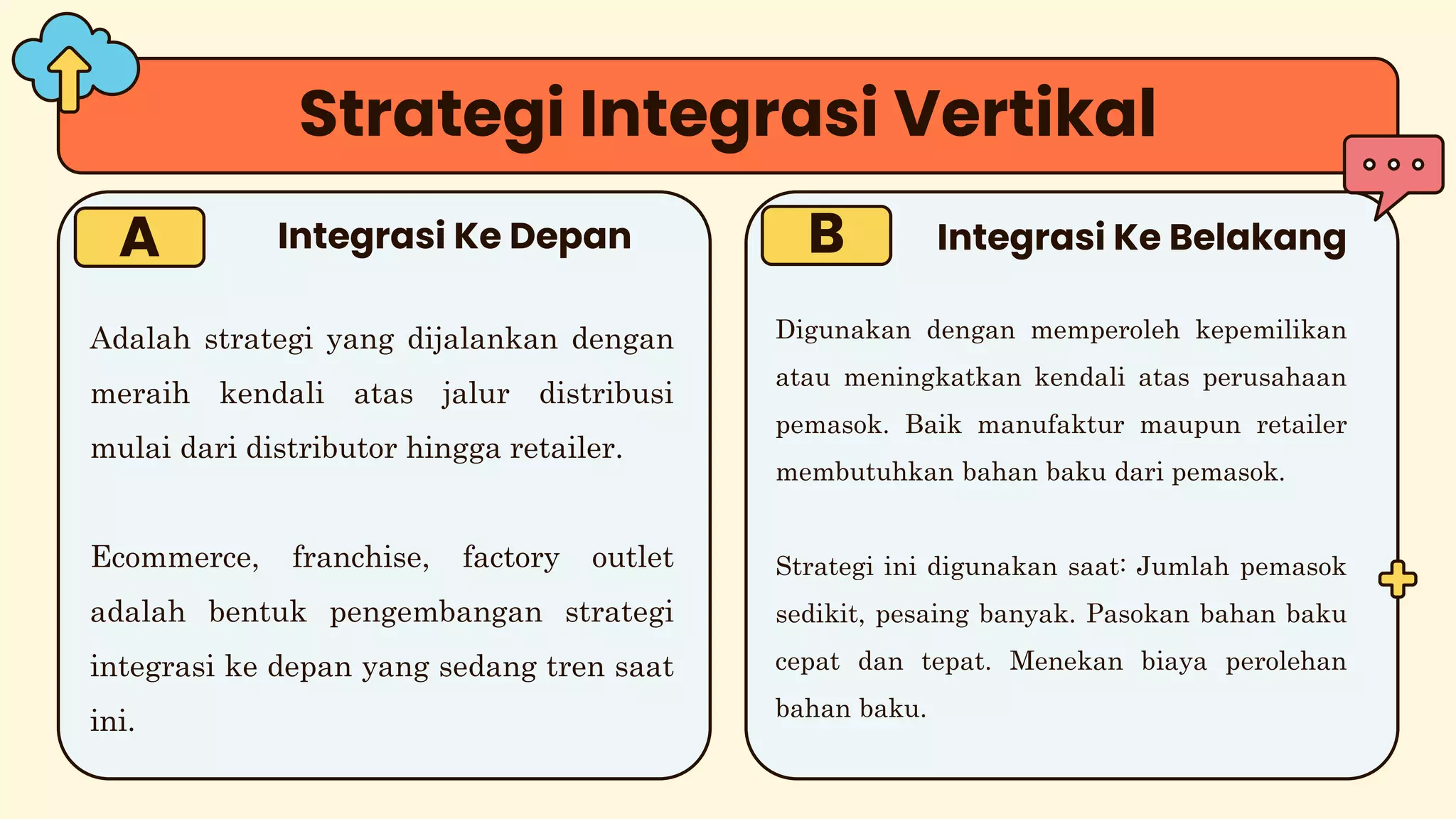 Strategi Integrasi Vertikal

A

Integrasi Ke Depan

Adalah strategi yang dijalankan dengan meraih kendali atas jalur distribusi mulai dari distributor hingga retailer.

Ecommerce, franchise, factory outlet adalah bentuk pengembangan strategi integrasi ke depan yang sedang tren saat ini.

B

Integrasi Ke Belakang

Digunakan dengan memperoleh kepemilikan atau meningkatkan kendali atas perusahaan pemasok. Baik manufaktur maupun retailer membutuhkan bahan baku dari pemasok.

Strategi ini digunakan saat: Jumlah pemasok sedikit, pesaing banyak. Pasokan bahan baku cepat dan tepat. Menekan biaya perolehan bahan baku.